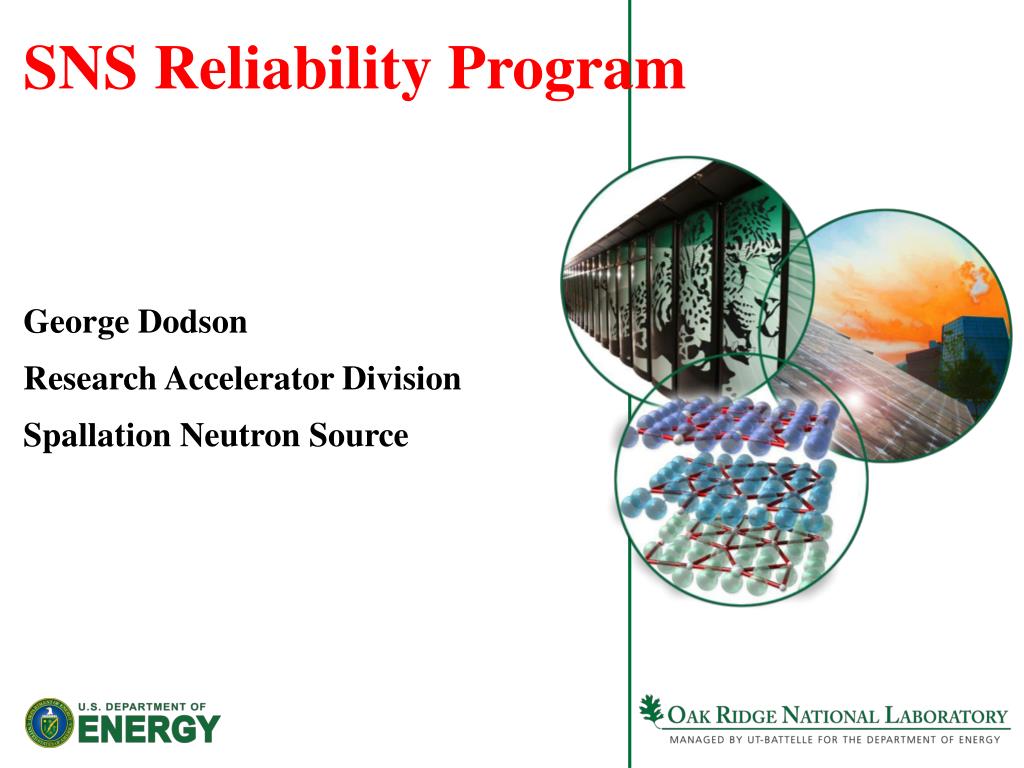 SNS Reliability Program

George Dodson

Research Accelerator Division

Spallation Neutron Source

U.S. DEPARTMENT OF ENERGY

OAK RIDGE NATIONAL LABORATORY
MANAGED BY UT-BATTELLE FOR THE DEPARTMENT OF ENERGY